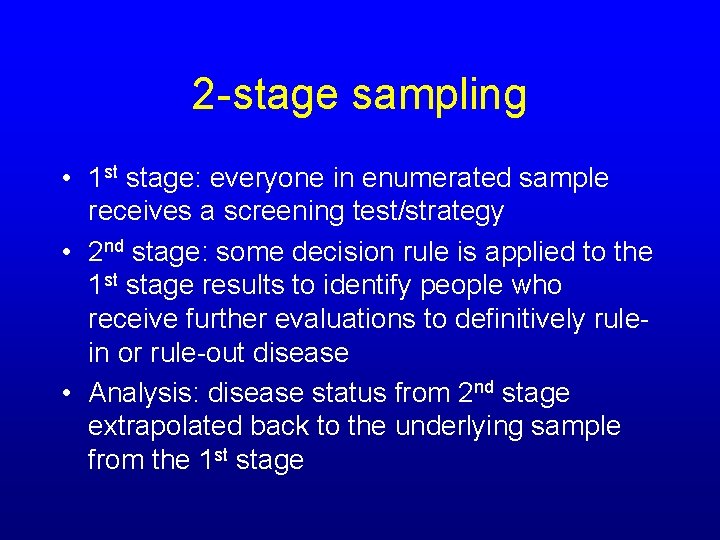 2-stage sampling

• 1st stage: everyone in enumerated sample receives a screening test/strategy
• 2nd stage: some decision rule is applied to the 1st stage results to identify people who receive further evaluations to definitively rule-in or rule-out disease
• Analysis: disease status from 2nd stage extrapolated back to the underlying sample from the 1st stage